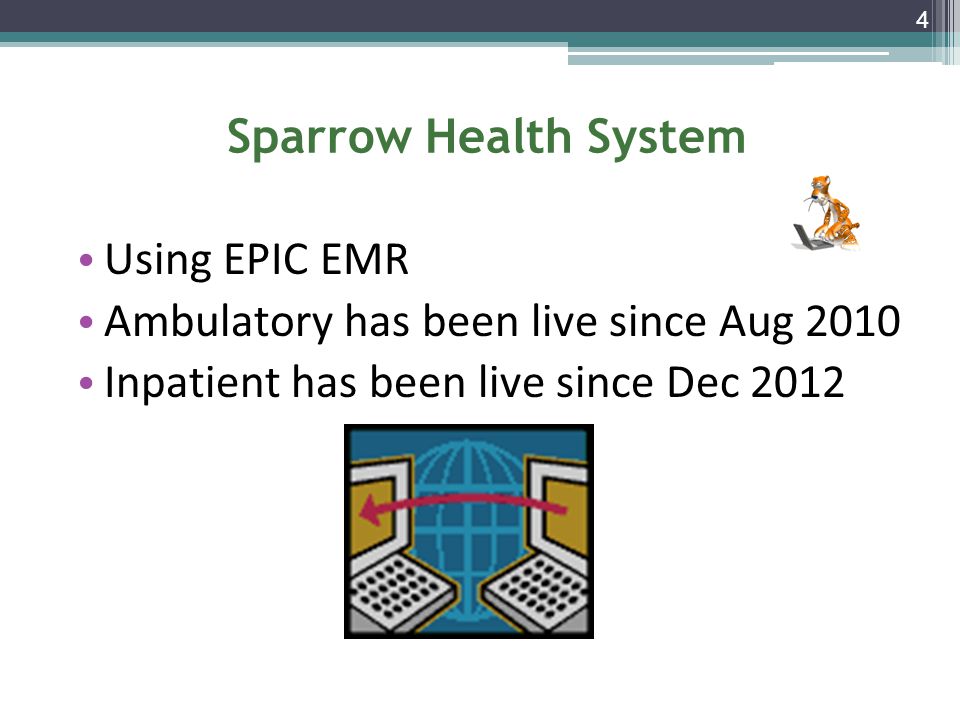 4

Sparrow Health System

• Using EPIC EMR
• Ambulatory has been live since Aug 2010
• Inpatient has been live since Dec 2012